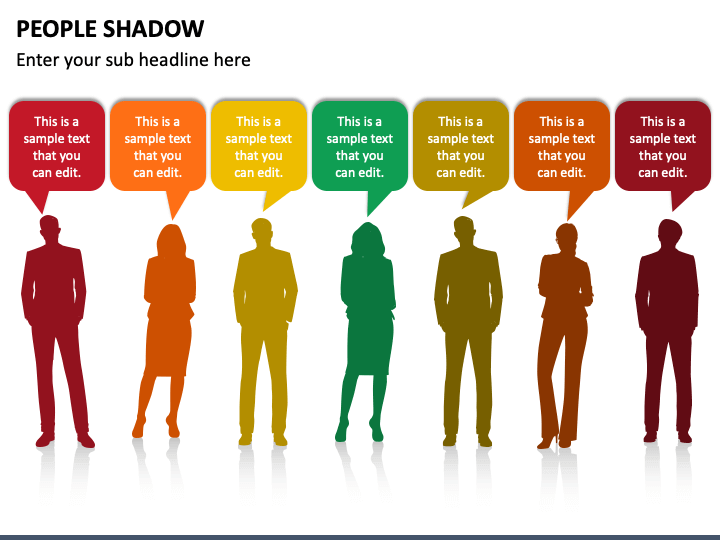 PEOPLE SHADOW

Enter your sub headline here

This is a sample text that you can edit.

This is a sample text that you can edit.

This is a sample text that you can edit.

This is a sample text that you can edit.

This is a sample text that you can edit.

This is a sample text that you can edit.

This is a sample text that you can edit.